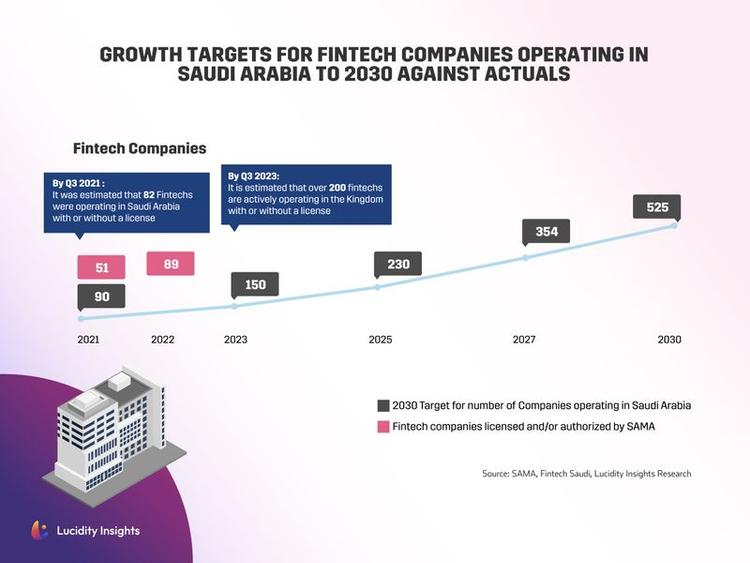 GROWTH TARGETS FOR FINTECH COMPANIES OPERATING IN SAUDI ARABIA TO 2030 AGAINST ACTUALS

Fintech Companies

By Q3 2021 :
It was estimated that 82 Fintechs were operating in Saudi Arabia with or without a license

By Q3 2023:
It is estimated that over 200 fintechs are actively operating in the Kingdom with or without a license

51

89

90

150

230

354

525

2021

2022

2023

2025

2027

2030

2030 Target for number of Companies operating in Saudi Arabia

Fintech companies licensed and/or authorized by SAMA

Source: SAMA, Fintech Saudi, Lucidity Insights Research

Lucidity Insights